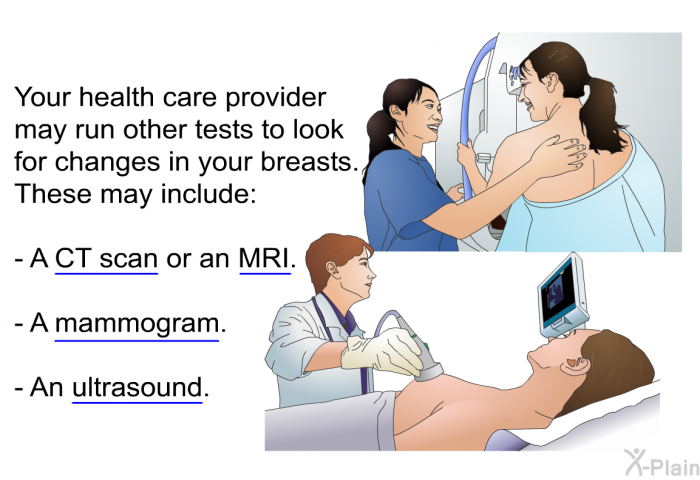 Your health care provider may run other tests to look for changes in your breasts. These may include:

- A CT scan or an MRI.

- A mammogram.

- An ultrasound.

X-Plain